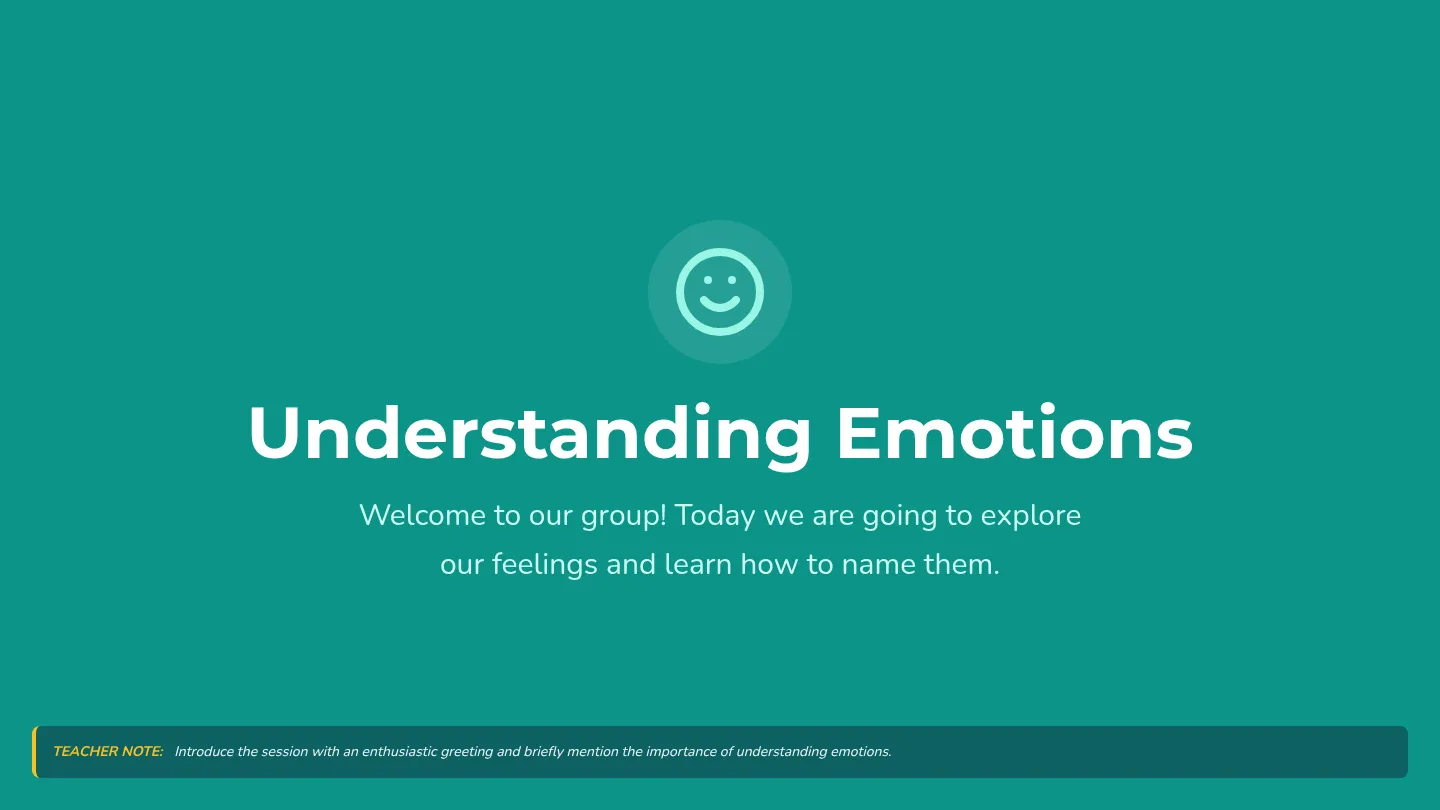 Understanding Emotions

Welcome to our group! Today we are going to explore our feelings and learn how to name them.

TEACHER NOTE: Introduce the session with an enthusiastic greeting and briefly mention the importance of understanding emotions.